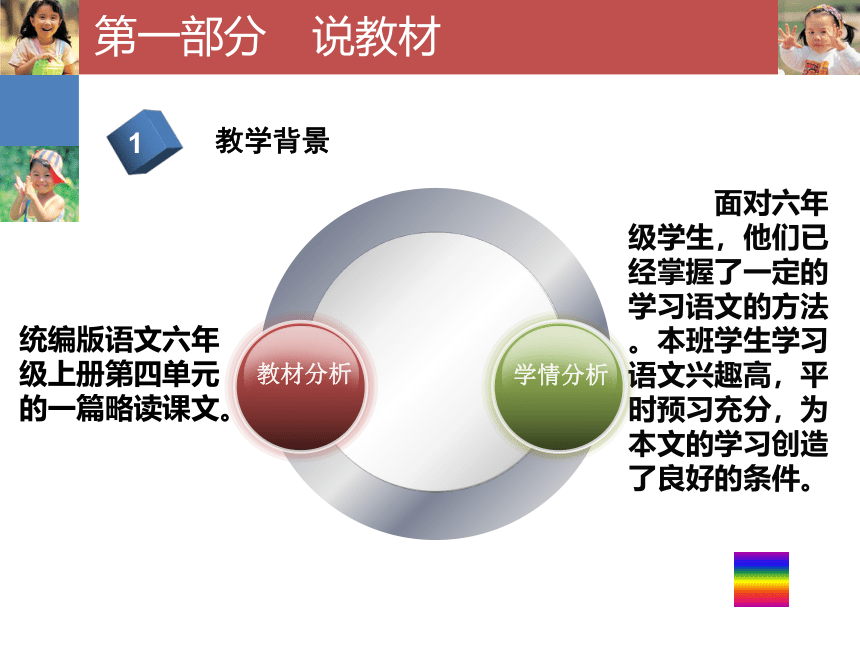 第一部分　说教材

1

教学背景

统编版语文六年级上册第四单元的一篇略读课文。

教材分析

学情分析

面对六年级学生，他们已经掌握了一定的学习语文的方法。本班学生学习语文兴趣高，平时预习充分，为本文的学习创造了良好的条件。